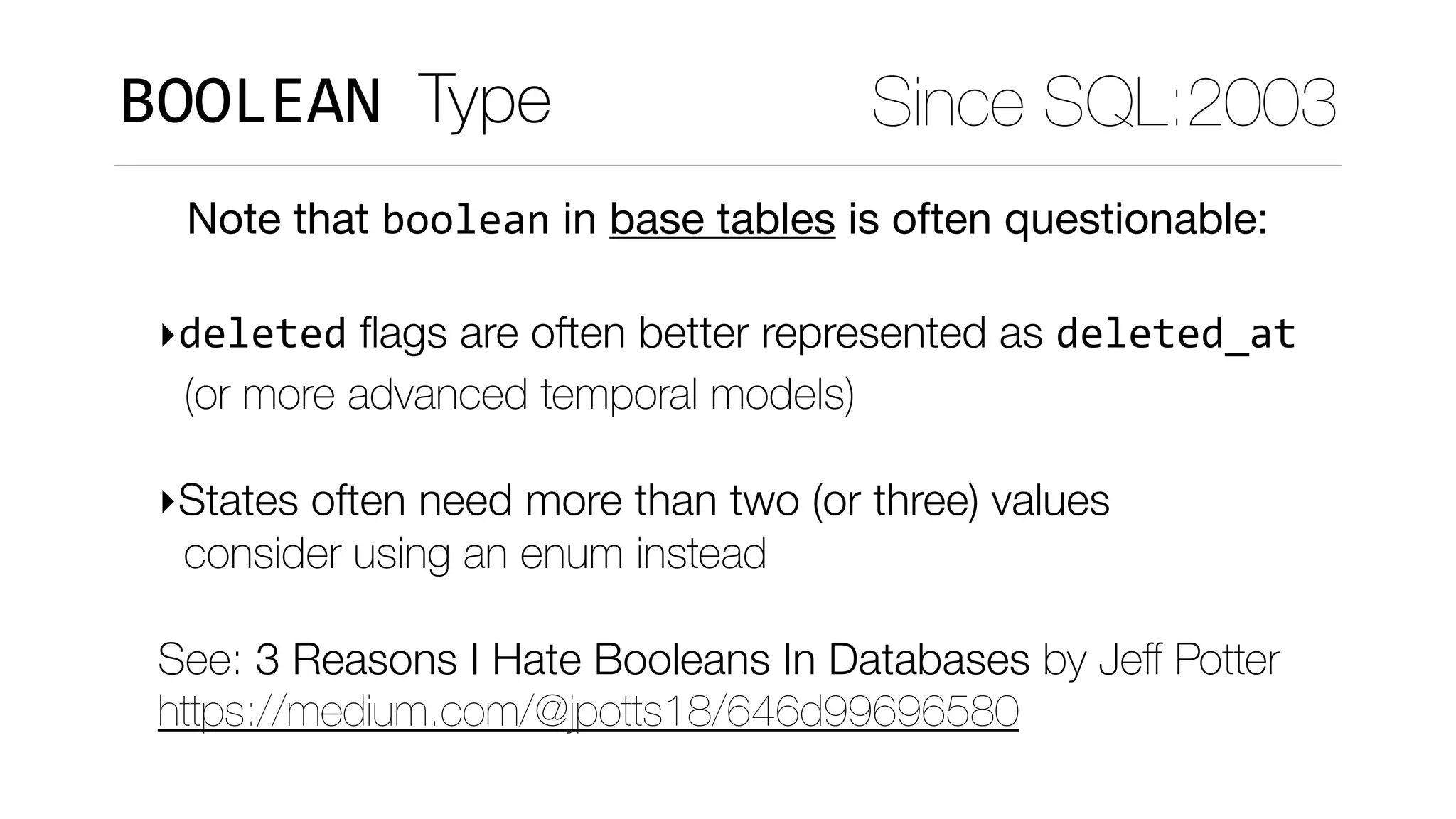 BOOLEAN Type Since SQL:2003

Note that boolean in base tables is often questionable:

‣deleted flags are often better represented as deleted_at (or more advanced temporal models)

‣States often need more than two (or three) values consider using an enum instead

See: 3 Reasons I Hate Booleans In Databases by Jeff Potter https://medium.com/@jpotts18/646d99696580